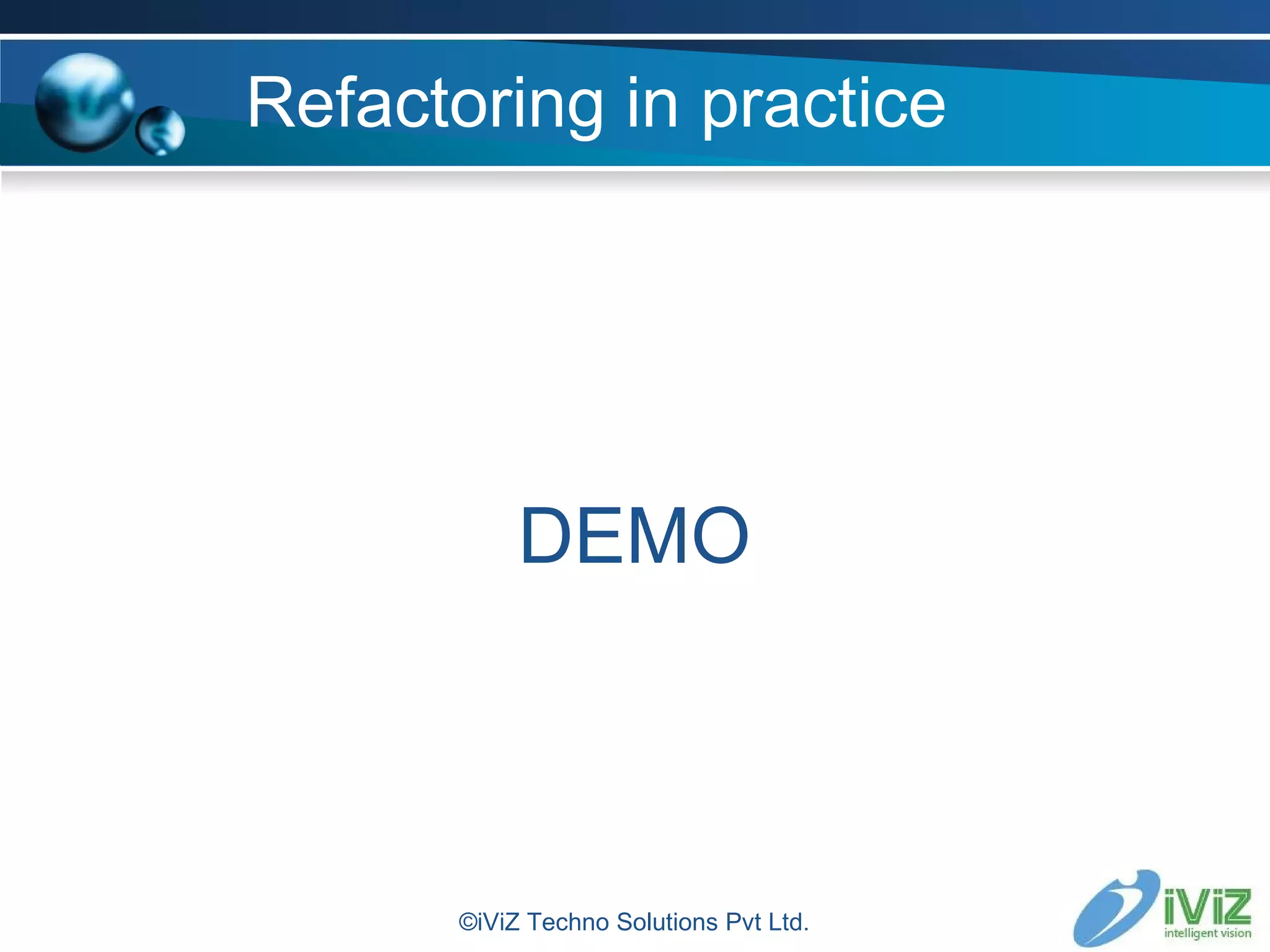 Refactoring in practice

DEMO

©iViZ Techno Solutions Pvt Ltd.

iViZ
intelligent vision